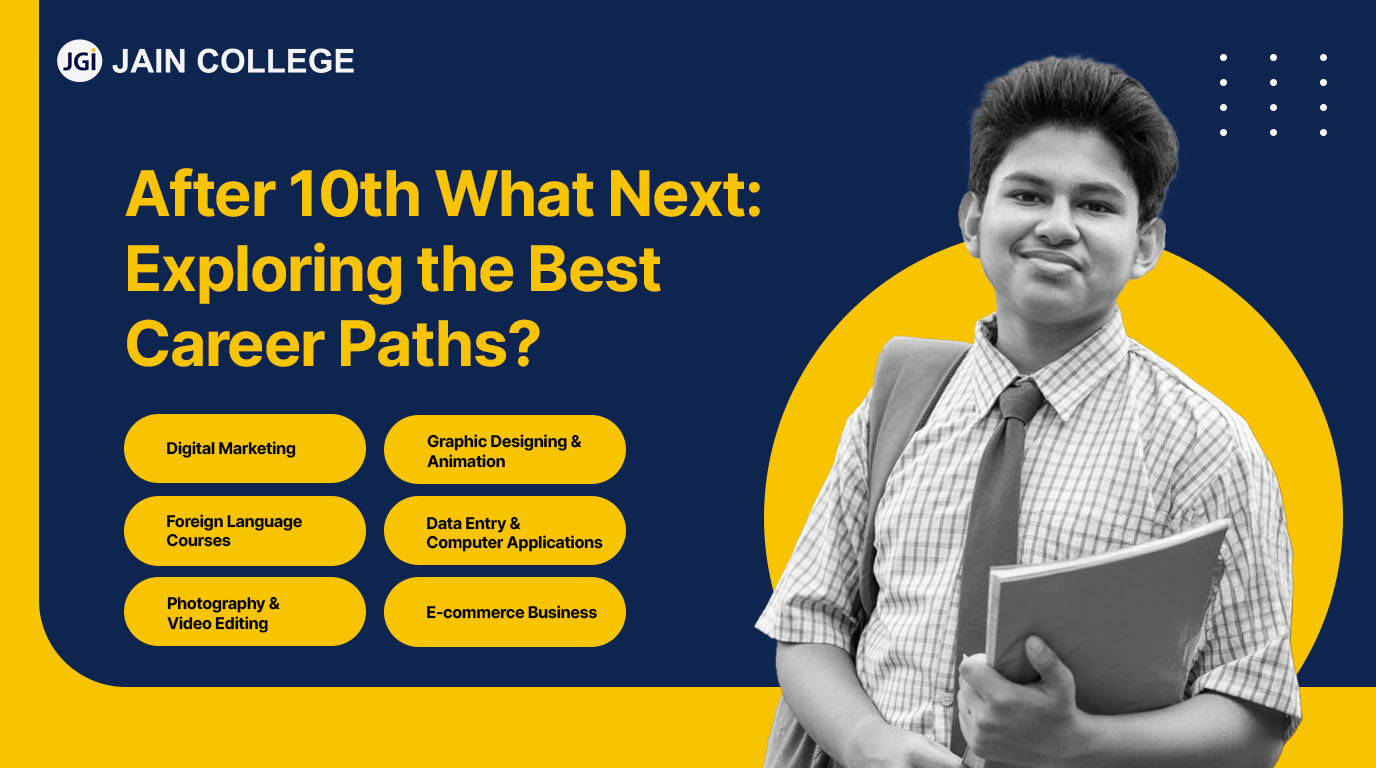 JGi JAIN COLLEGE

After 10th What Next: Exploring the Best Career Paths?

Digital Marketing

Graphic Designing & Animation

Foreign Language Courses

Data Entry & Computer Applications

Photography & Video Editing

E-commerce Business